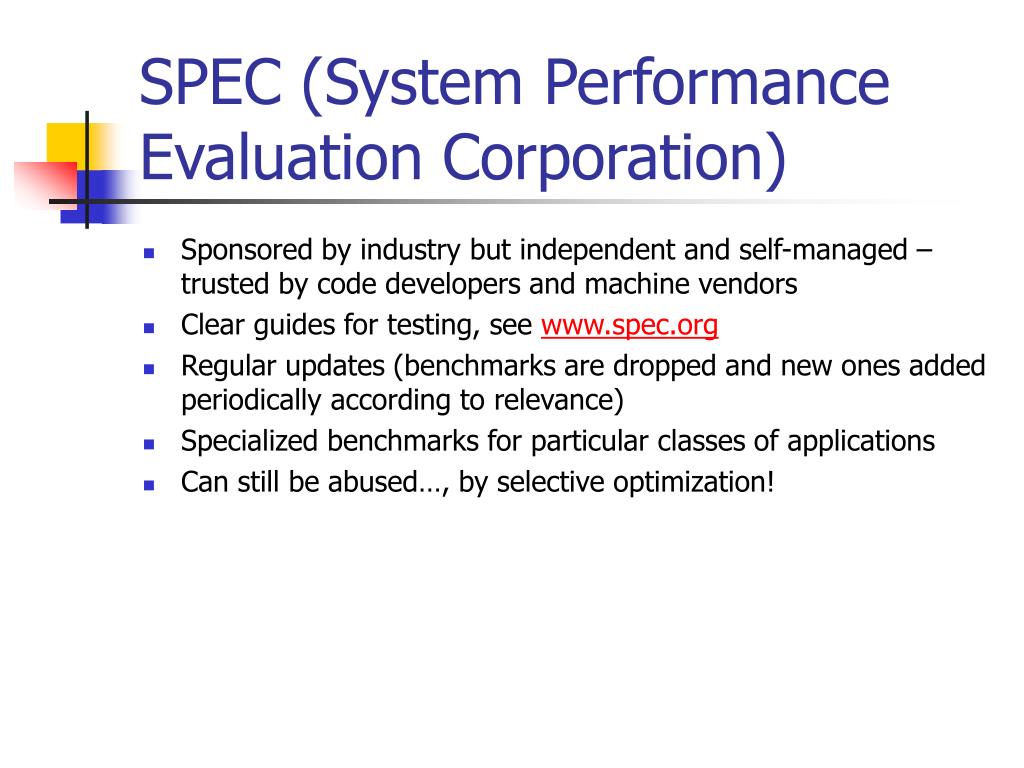 SPEC (System Performance Evaluation Corporation)

- Sponsored by industry but independent and self-managed – trusted by code developers and machine vendors
- Clear guides for testing, see www.spec.org
- Regular updates (benchmarks are dropped and new ones added periodically according to relevance)
- Specialized benchmarks for particular classes of applications
- Can still be abused…, by selective optimization!